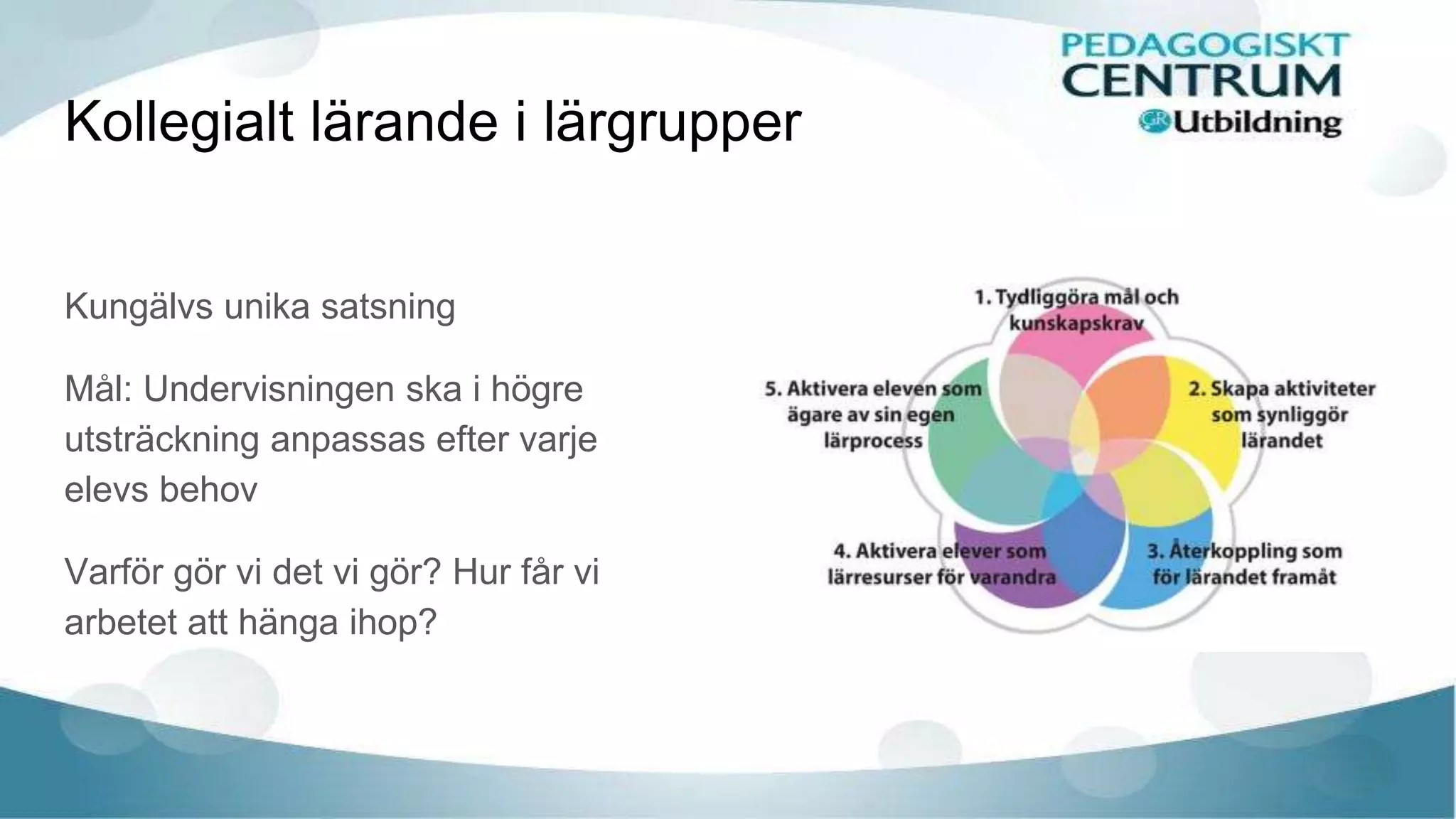 PEDAGOGISKT CENTRUM
GR Utbildning

Kollegialt lärande i lärgrupper

Kungälvs unika satsning

Mål: Undervisningen ska i högre utsträckning anpassas efter varje elevs behov

Varför gör vi det vi gör? Hur får vi arbetet att hänga ihop?

1. Tydliggöra mål och kunskapskrav

2. Skapa aktiviteter som synliggör lärandet

3. Återkoppling som för lärandet framåt

4. Aktivera elever som lärresurser för varandra

5. Aktivera eleven som ägare av sin egen lärprocess